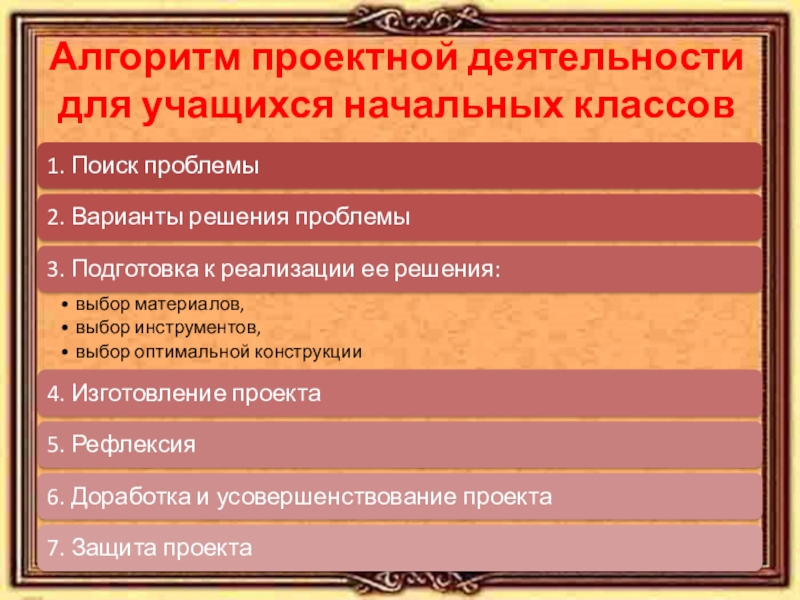 Алгоритм проектной деятельности для учащихся начальных классов

1. Поиск проблемы

2. Варианты решения проблемы

3. Подготовка к реализации ее решения:

• выбор материалов,
• выбор инструментов,
• выбор оптимальной конструкции

4. Изготовление проекта

5. Рефлексия

6. Доработка и усовершенствование проекта

7. Защита проекта